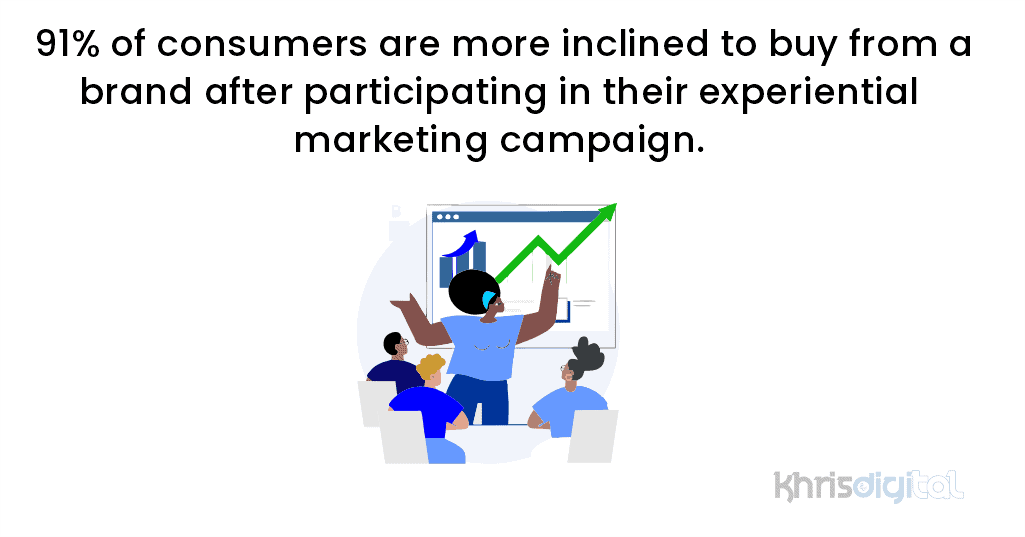 91% of consumers are more inclined to buy from a brand after participating in their experiential marketing campaign.

khrisdigital